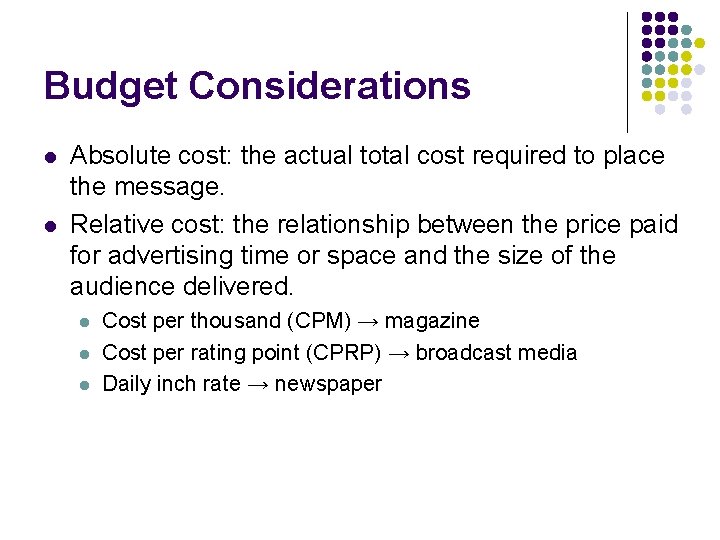 Budget Considerations

- Absolute cost: the actual total cost required to place the message.
- Relative cost: the relationship between the price paid for advertising time or space and the size of the audience delivered.
  - Cost per thousand (CPM) → magazine
  - Cost per rating point (CPRP) → broadcast media
  - Daily inch rate → newspaper